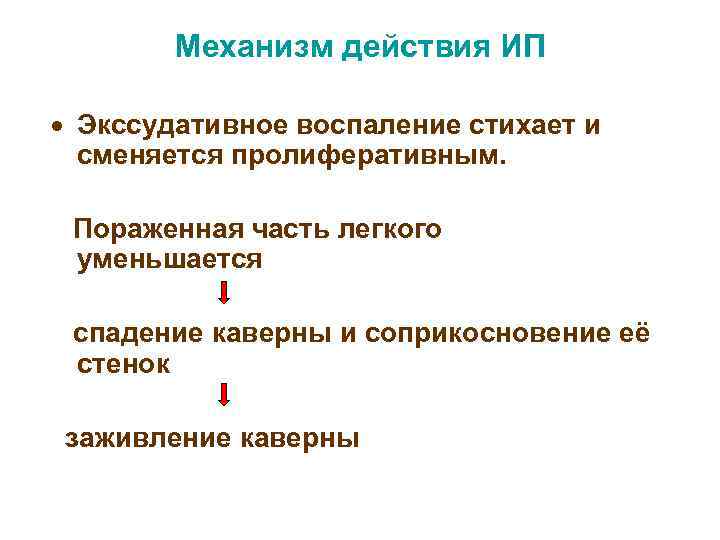 Механизм действия ИП

• Экссудативное воспаление стихает и сменяется пролиферативным.

Пораженная часть легкого уменьшается

спадение каверны и соприкосновение её стенок

заживление каверны